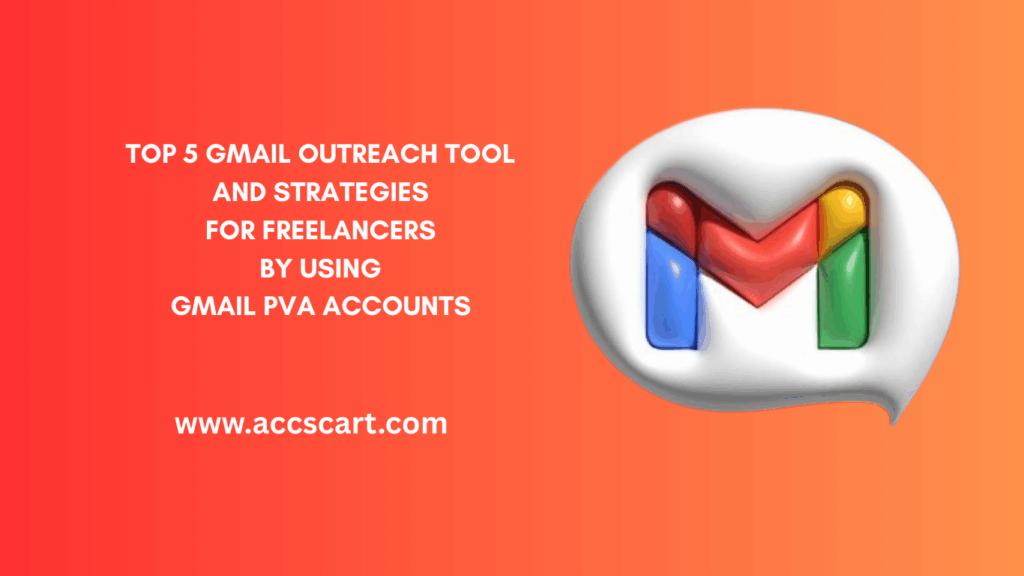 TOP 5 GMAIL OUTREACH TOOL AND STRATEGIES FOR FREELANCERS BY USING GMAIL PVA ACCOUNTS

www.accscart.com